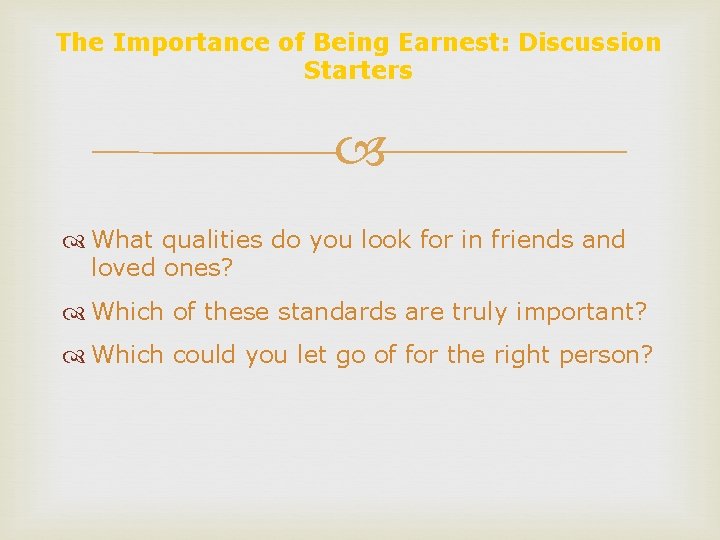 The Importance of Being Earnest: Discussion Starters

What qualities do you look for in friends and loved ones?

Which of these standards are truly important?

Which could you let go of for the right person?